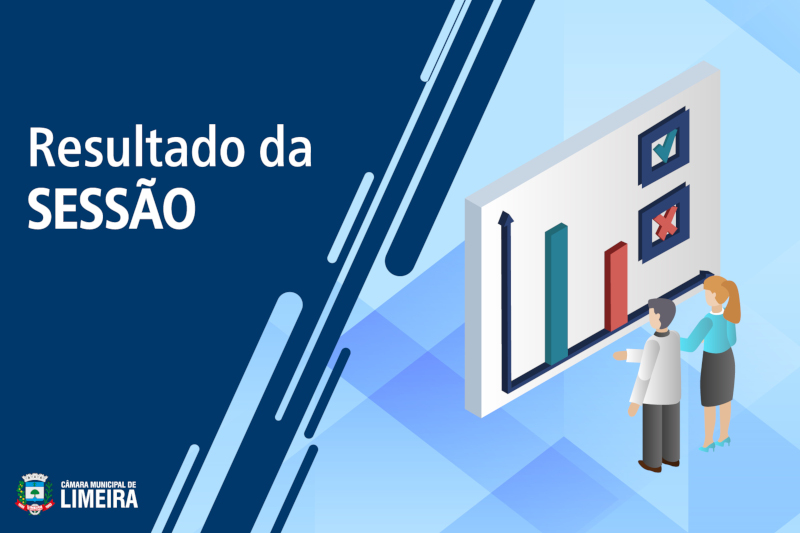 Resultado da
SESSÃO

CÂMARA MUNICIPAL DE
LIMEIRA